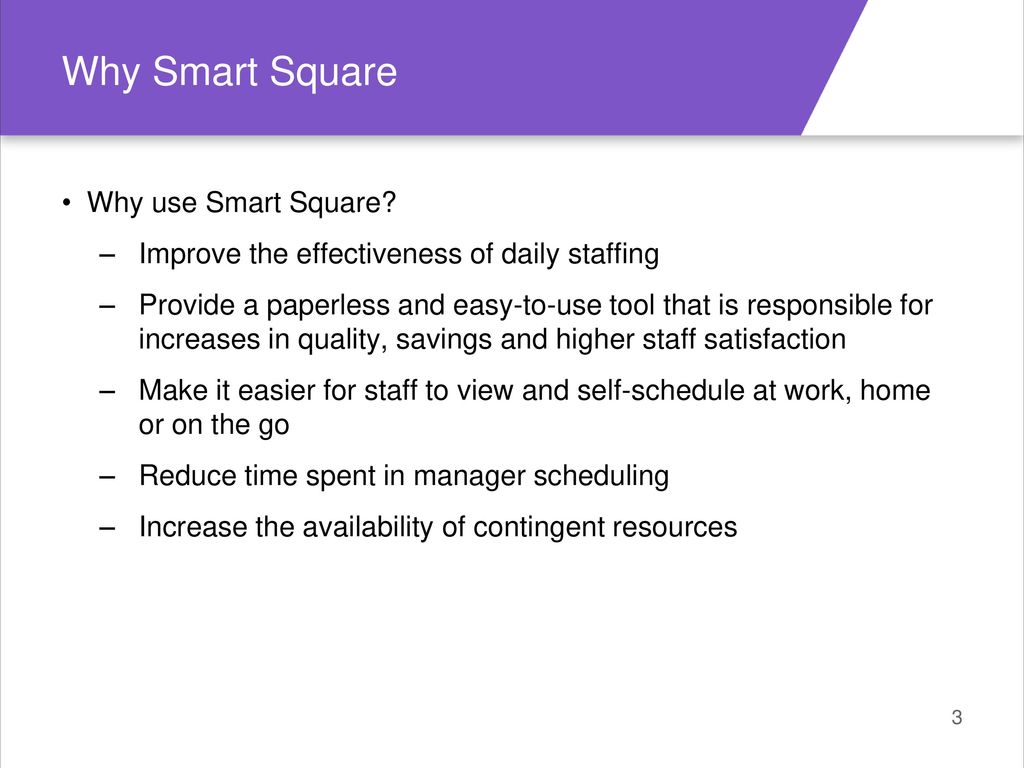 Why Smart Square

• Why use Smart Square?

– Improve the effectiveness of daily staffing

– Provide a paperless and easy-to-use tool that is responsible for increases in quality, savings and higher staff satisfaction

– Make it easier for staff to view and self-schedule at work, home or on the go

– Reduce time spent in manager scheduling

– Increase the availability of contingent resources

3